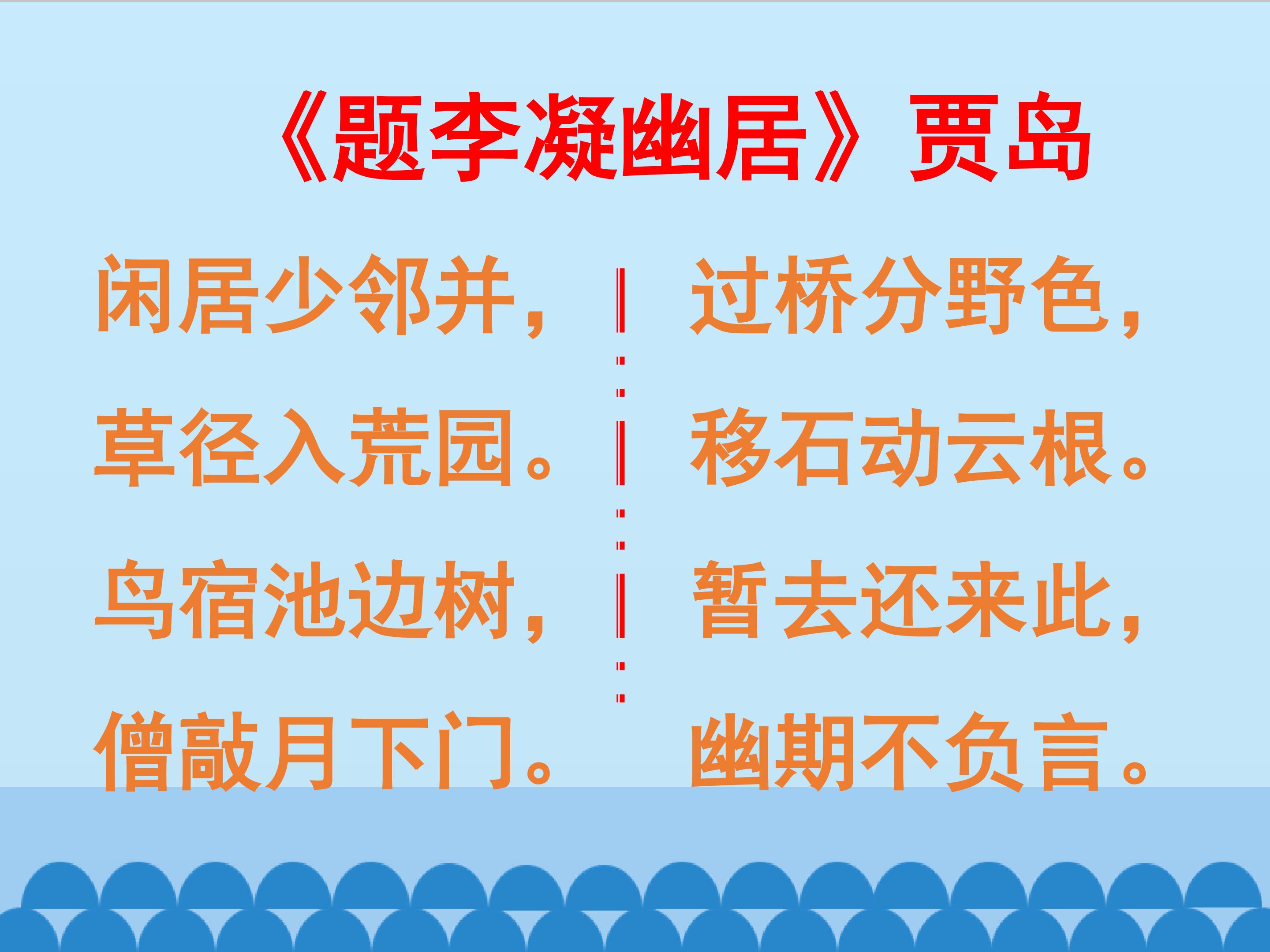 《题李凝幽居》贾岛

闲居少邻并，
草径入荒园。
鸟宿池边树，
僧敲月下门。

过桥分野色，
移石动云根。
暂去还来此，
幽期不负言。